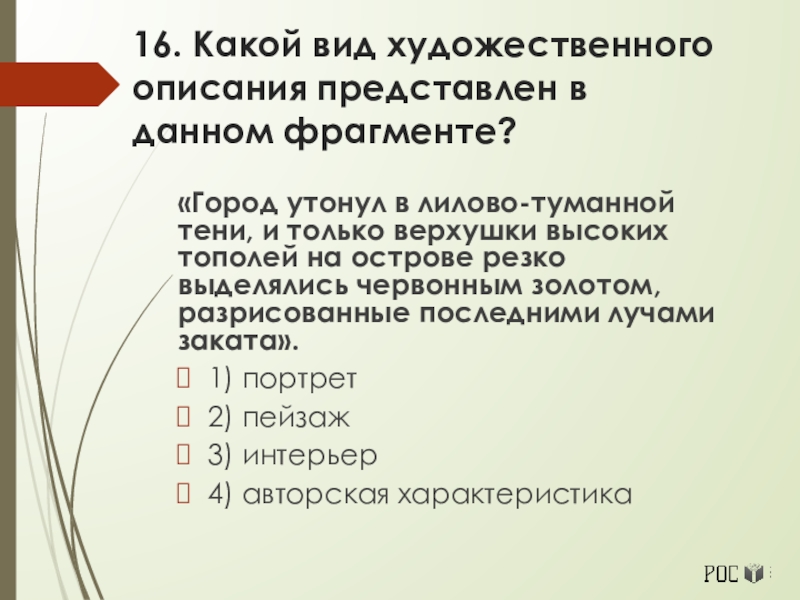 16. Какой вид художественного описания представлен в данном фрагменте?

«Город утонул в лилово-туманной тени, и только верхушки высоких тополей на острове резко выделялись червонным золотом, разрисованные последними лучами заката».

1) портрет

2) пейзаж

3) интерьер

4) авторская характеристика

РОС